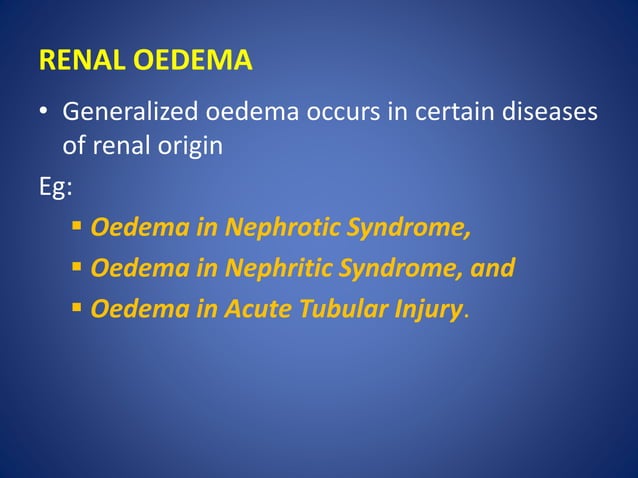 RENAL OEDEMA

• Generalized oedema occurs in certain diseases of renal origin

Eg:

▪ Oedema in Nephrotic Syndrome,
▪ Oedema in Nephritic Syndrome, and
▪ Oedema in Acute Tubular Injury.